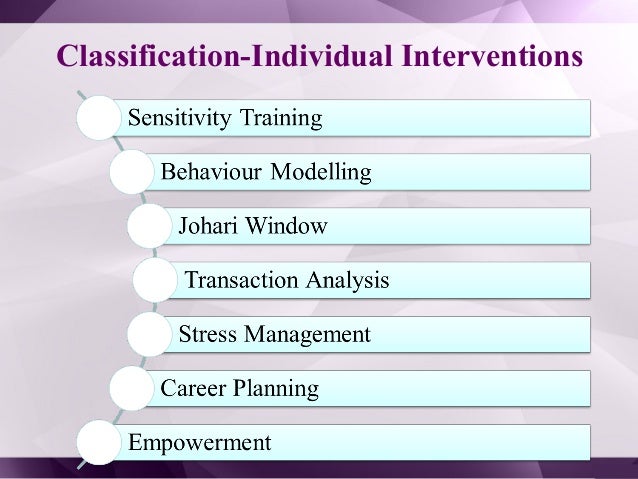 Classification-Individual Interventions

Sensitivity Training

Behaviour Modelling

Johari Window

Transaction Analysis

Stress Management

Career Planning

Empowerment